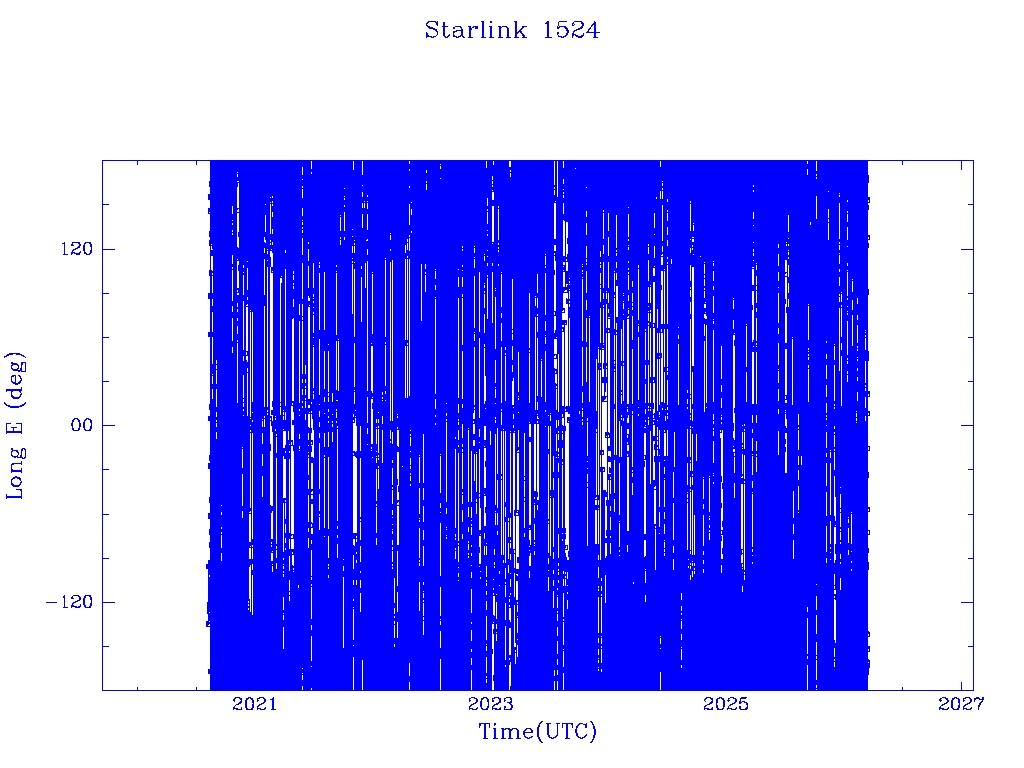 Starlink 1524

Long E (deg)

120

00

−120

2021

2023

2025

2027

Time(UTC)